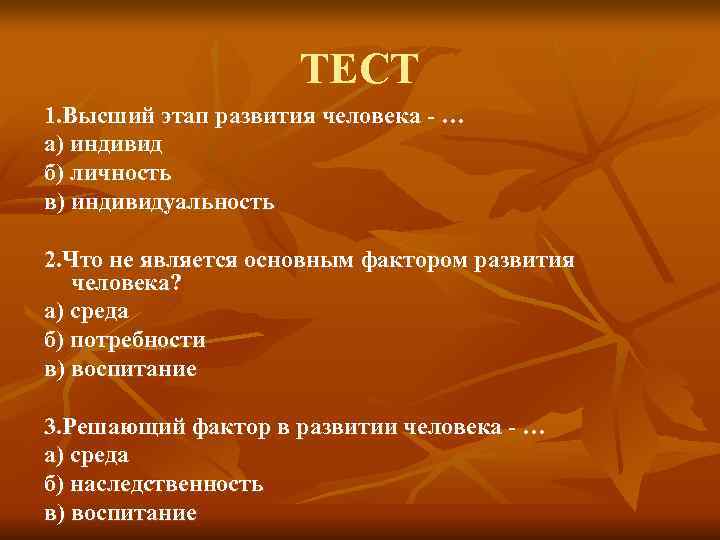 ТЕСТ

1.Высший этап развития человека - …
а) индивид
б) личность
в) индивидуальность

2.Что не является основным фактором развития человека?
а) среда
б) потребности
в) воспитание

3.Решающий фактор в развитии человека - …
а) среда
б) наследственность
в) воспитание